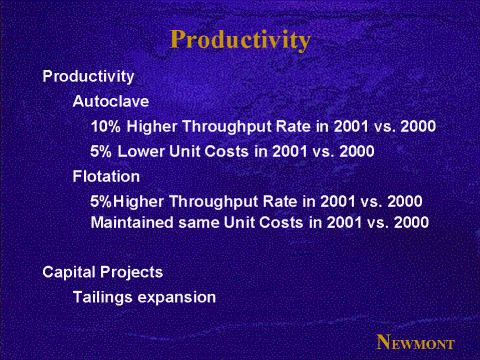 Productivity

Productivity

Autoclave

10% Higher Throughput Rate in 2001 vs. 2000

5% Lower Unit Costs in 2001 vs. 2000

Flotation

5%Higher Throughput Rate in 2001 vs. 2000
Maintained same Unit Costs in 2001 vs. 2000

Capital Projects

Tailings expansion

NEWMONT